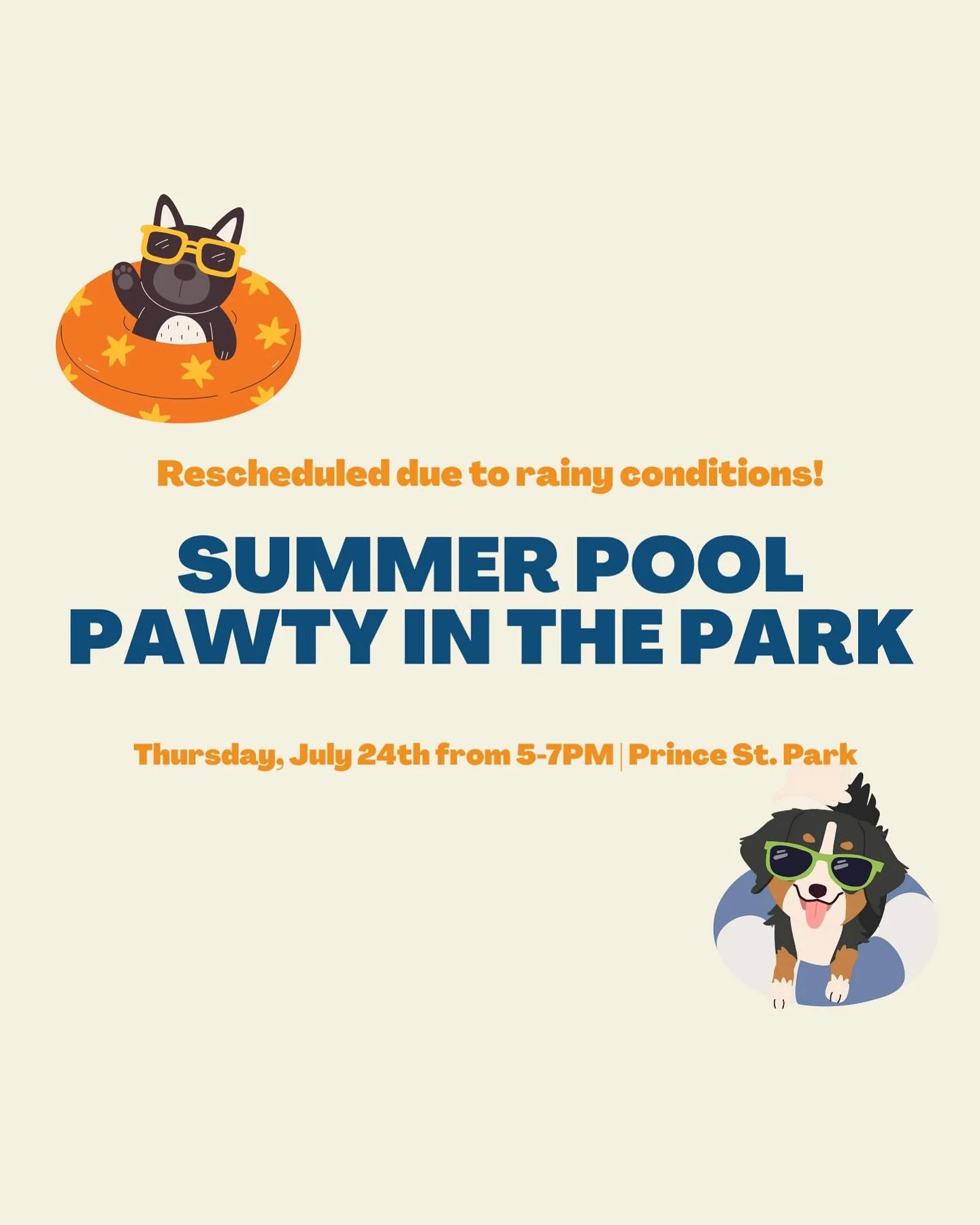 Rescheduled due to rainy conditions!

SUMMER POOL PAWTY IN THE PARK

Thursday, July 24th from 5-7PM | Prince St. Park